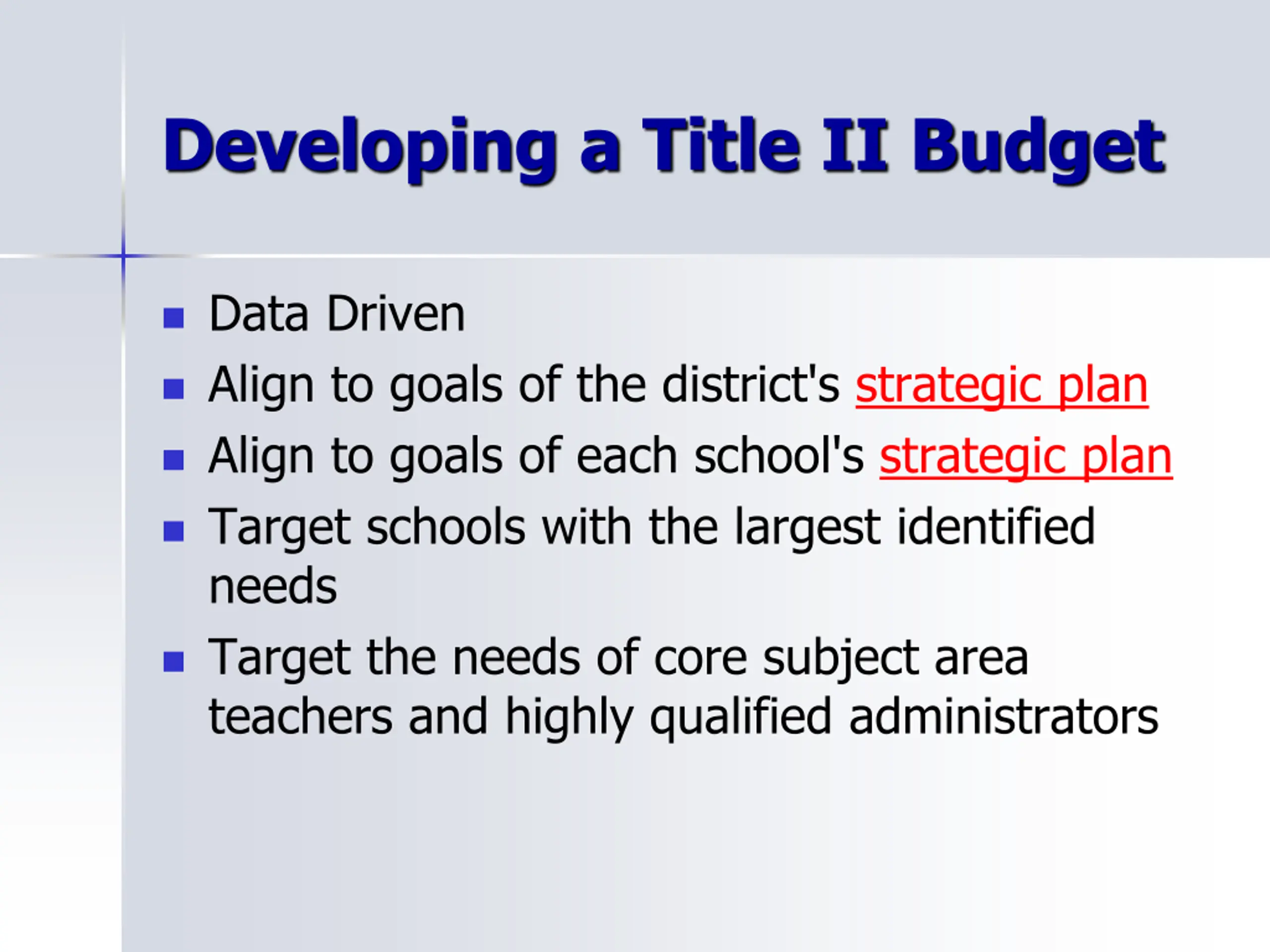 Developing a Title II Budget

- Data Driven
- Align to goals of the district's strategic plan
- Align to goals of each school's strategic plan
- Target schools with the largest identified needs
- Target the needs of core subject area teachers and highly qualified administrators